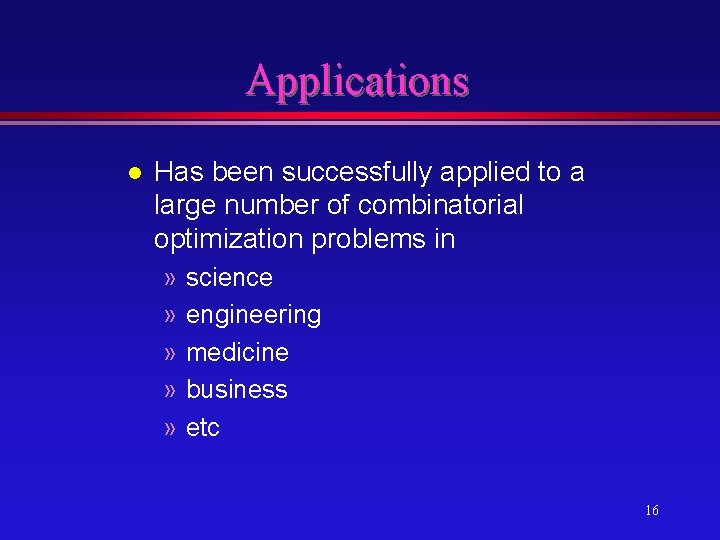 Applications

● Has been successfully applied to a large number of combinatorial optimization problems in

» science
» engineering
» medicine
» business
» etc

16